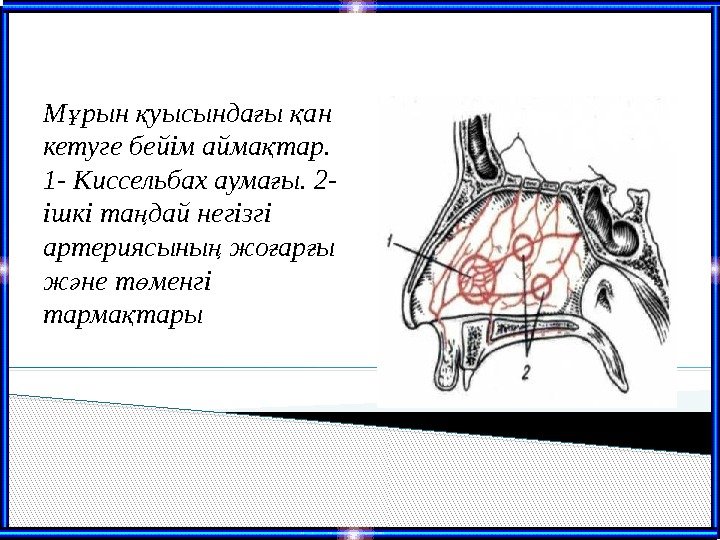 Мұрын қуысындағы қан кетуге бейім аймақтар. 1- Киссельбах аумағы. 2- ішкі таңдай негізгі артериясының жоғарғы және төменгі тармақтары

1

2